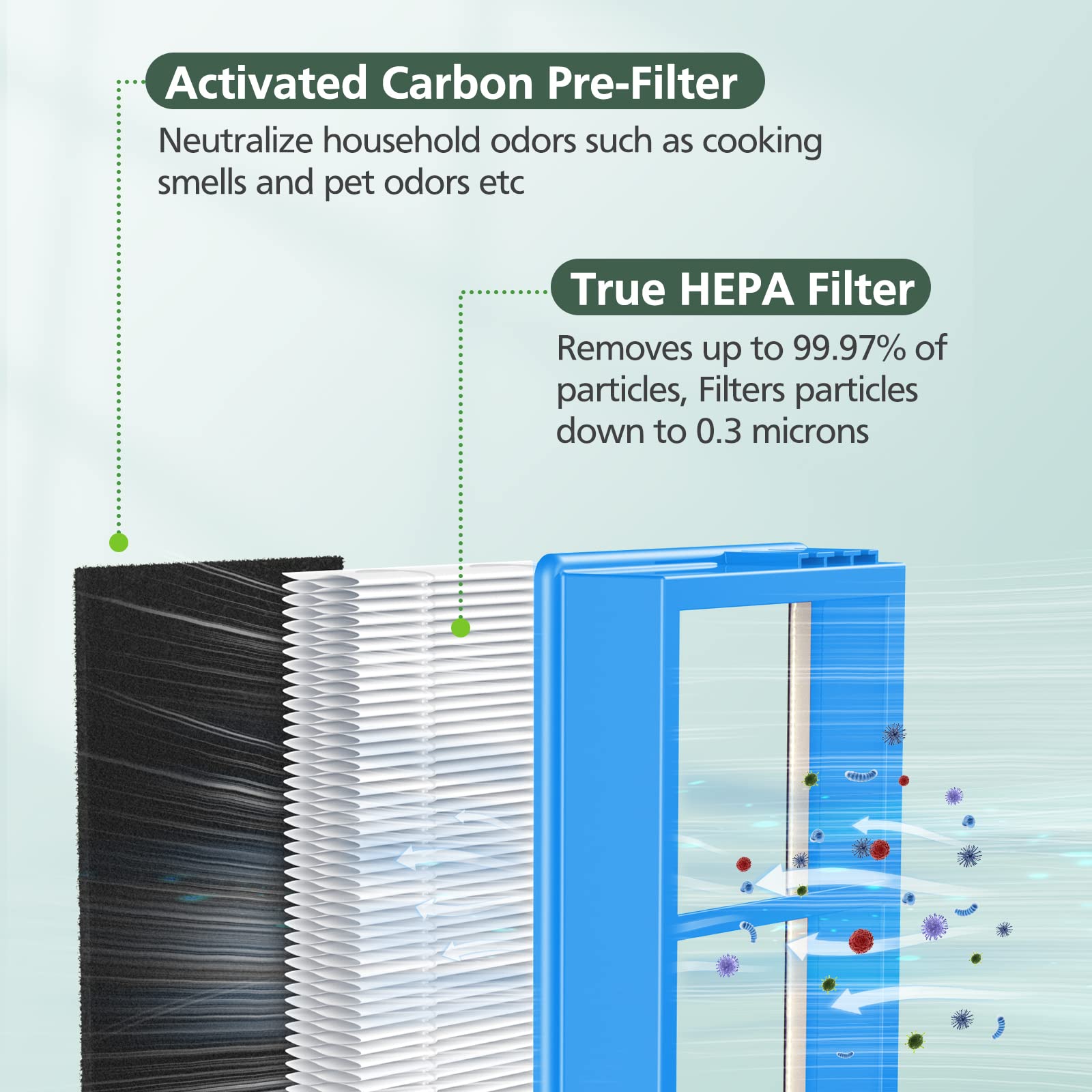 Activated Carbon Pre-Filter

Neutralize household odors such as cooking smells and pet odors etc

True HEPA Filter

Removes up to 99.97% of particles, Filters particles down to 0.3 microns